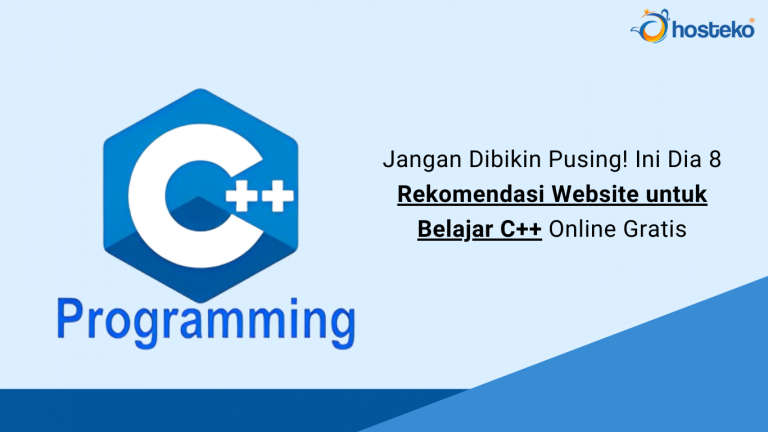 hosteko

C++

Programming

Jangan Dibikin Pusing! Ini Dia 8 Rekomendasi Website untuk Belajar C++ Online Gratis